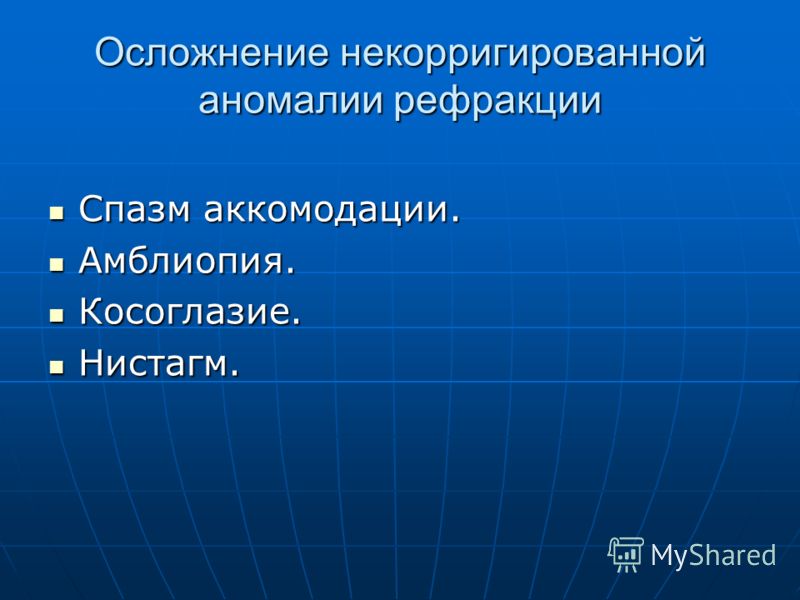 Осложнение некорригированной аномалии рефракции

- Спазм аккомодации.
- Амблиопия.
- Косоглазие.
- Нистагм.

MyShared